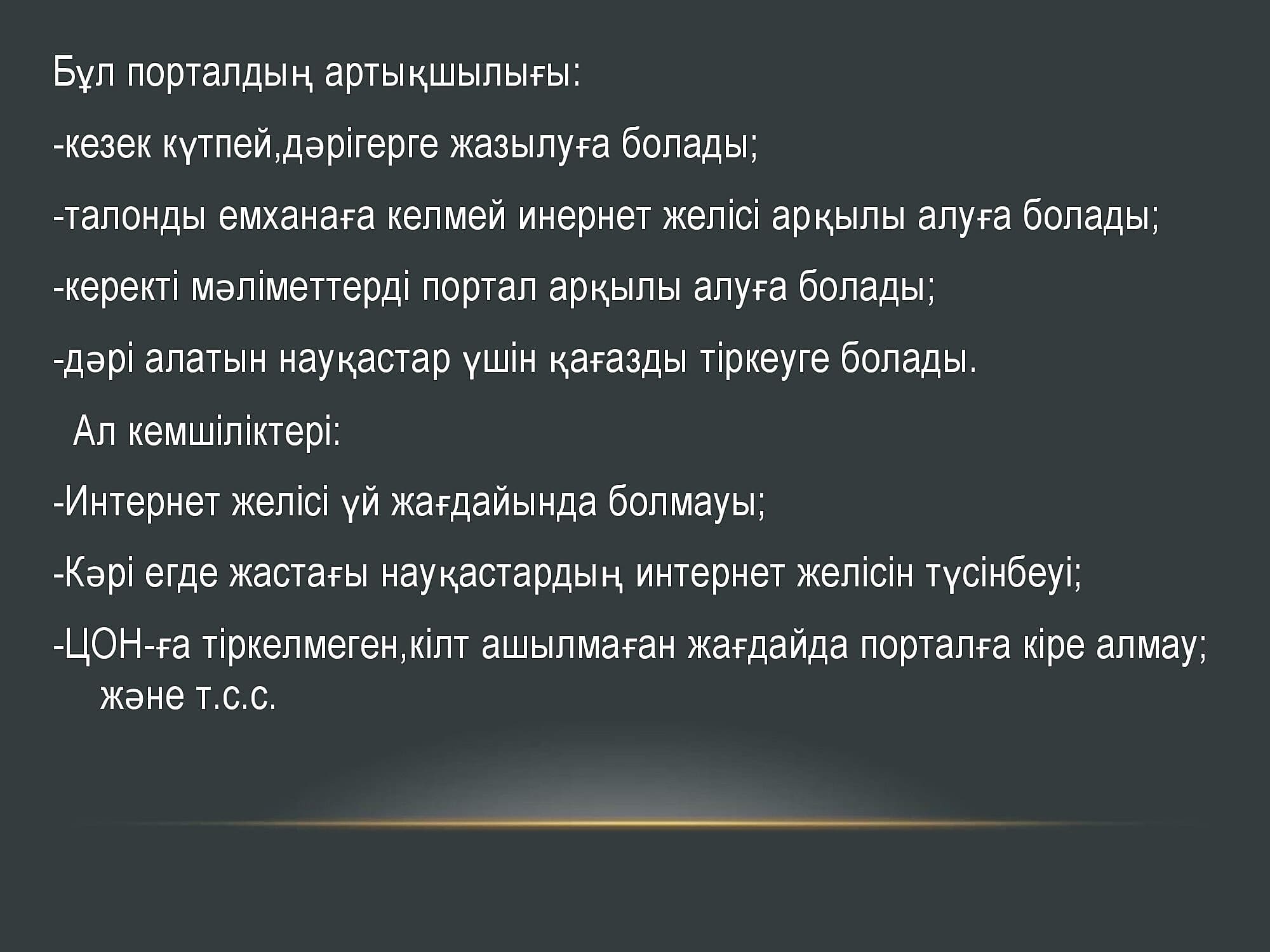 Бұл порталдың артықшылығы:

-кезек күтпей,дәрігерге жазылуға болады;

-талонды емханаға келмей инернет желісі арқылы алуға болады;

-керекті мәліметтерді портал арқылы алуға болады;

-дәрі алатын науқастар үшін қағазды тіркеуге болады.

Ал кемшіліктері:

-Интернет желісі үй жағдайында болмауы;

-Кәрі егде жастағы науқастардың интернет желісін түсінбеуі;

-ЦОН-ға тіркелмеген,кілт ашылмаған жағдайда порталға кіре алмау; және т.с.с.